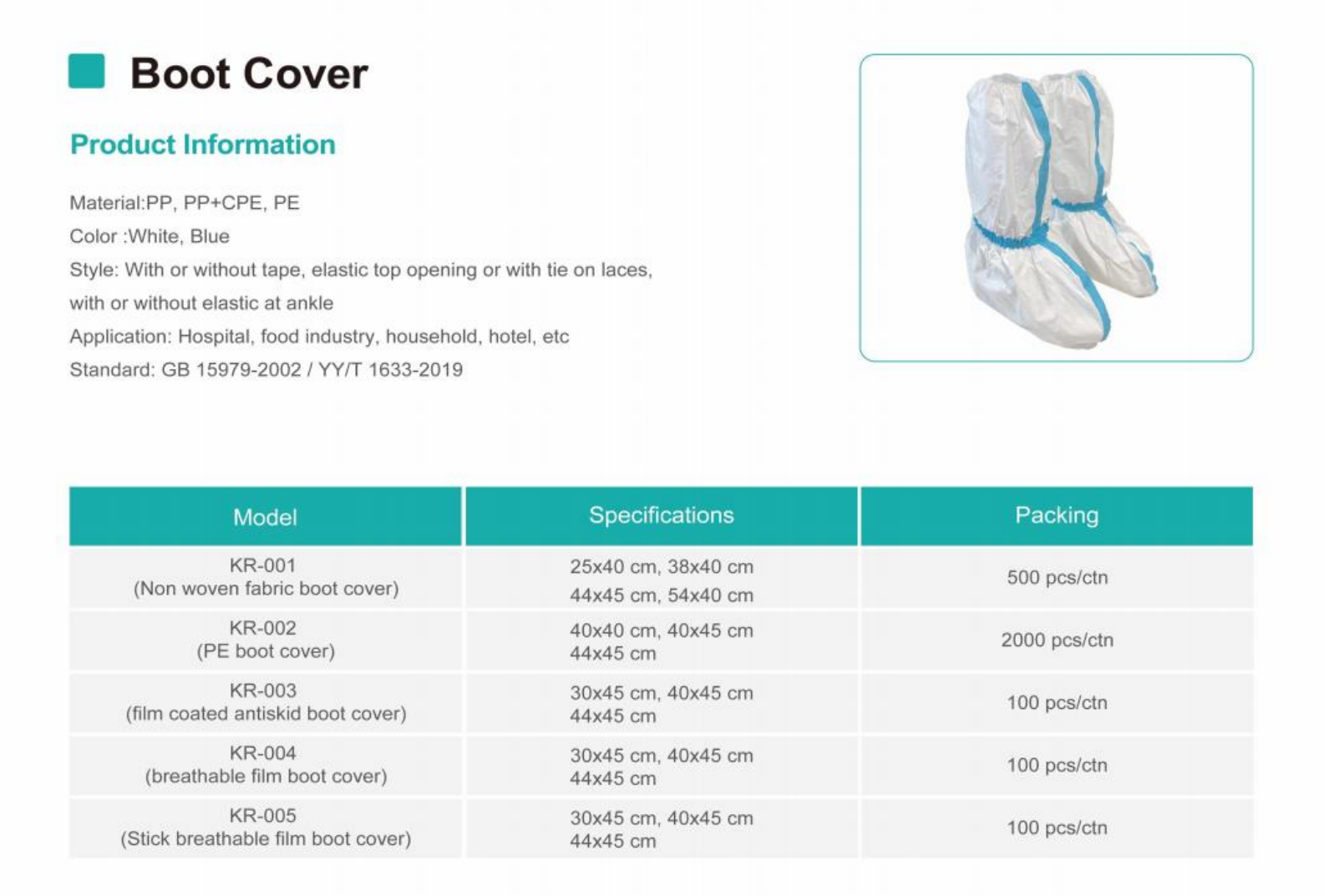 Boot Cover

Product Information

Material:PP, PP+CPE, PE
Color :White, Blue
Style: With or without tape, elastic top opening or with tie on laces, with or without elastic at ankle
Application: Hospital, food industry, household, hotel, etc
Standard: GB 15979-2002 / YY/T 1633-2019

| Model | Specifications | Packing |
|---|---|---|
| KR-001 (Non woven fabric boot cover) | 25x40 cm, 38x40 cm 44x45 cm, 54x40 cm | 500 pcs/ctn |
| KR-002 (PE boot cover) | 40x40 cm, 40x45 cm 44x45 cm | 2000 pcs/ctn |
| KR-003 (film coated antiskid boot cover) | 30x45 cm, 40x45 cm 44x45 cm | 100 pcs/ctn |
| KR-004 (breathable film boot cover) | 30x45 cm, 40x45 cm 44x45 cm | 100 pcs/ctn |
| KR-005 (Stick breathable film boot cover) | 30x45 cm, 40x45 cm 44x45 cm | 100 pcs/ctn |